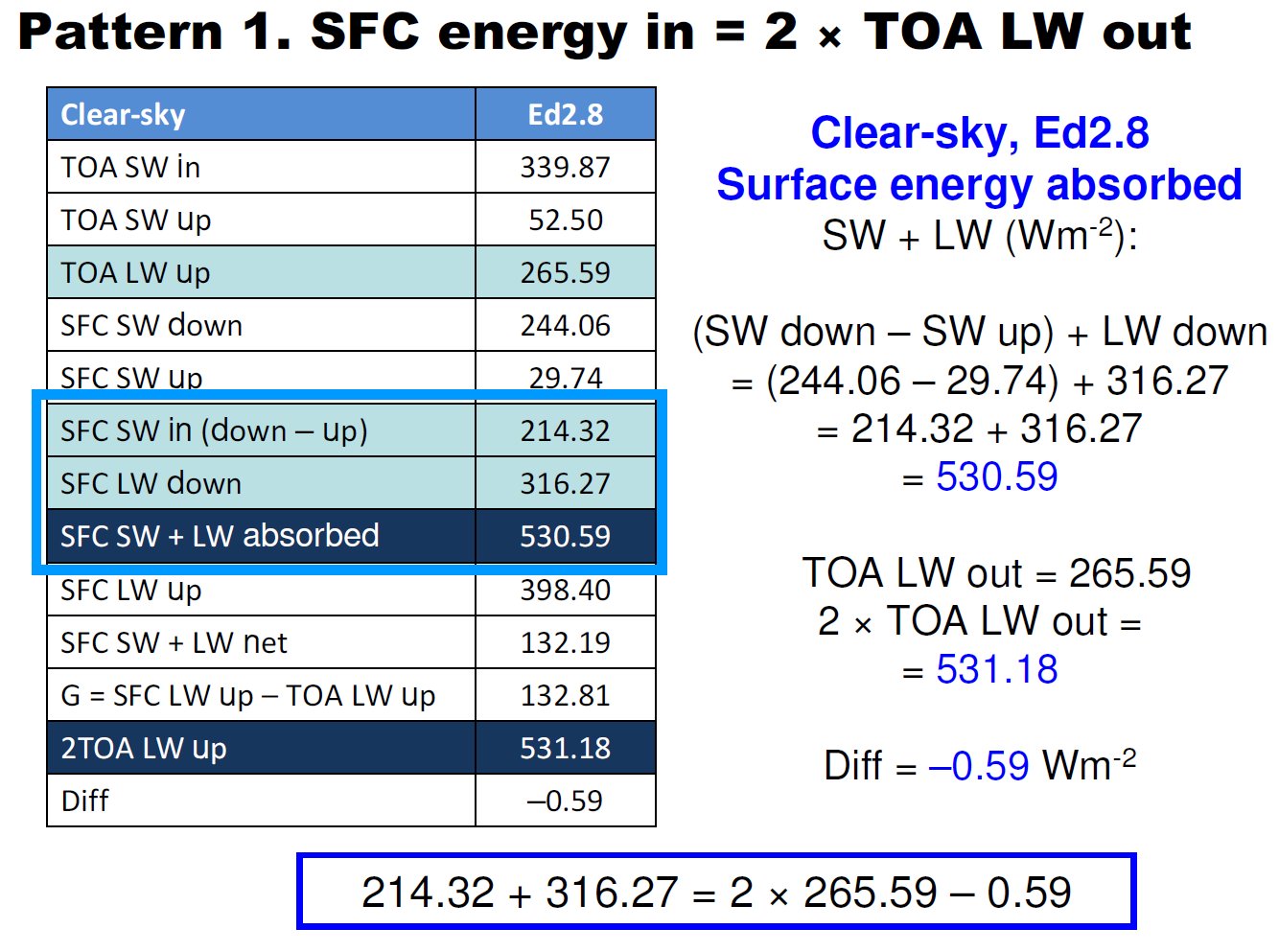 Pattern 1. SFC energy in = 2 × TOA LW out

| Clear-sky | Ed2.8 |
|---|---|
| TOA SW in | 339.87 |
| TOA SW up | 52.50 |
| TOA LW up | 265.59 |
| SFC SW down | 244.06 |
| SFC SW up | 29.74 |
| SFC SW in (down – up) | 214.32 |
| SFC LW down | 316.27 |
| SFC SW + LW absorbed | 530.59 |
| SFC LW up | 398.40 |
| SFC SW + LW net | 132.19 |
| G = SFC LW up – TOA LW up | 132.81 |
| 2TOA LW up | 531.18 |
| Diff | –0.59 |

Clear-sky, Ed2.8
Surface energy absorbed
SW + LW (Wm$^{-2}$):

(SW down – SW up) + LW down
= (244.06 – 29.74) + 316.27
= 214.32 + 316.27
= 530.59

TOA LW out = 265.59
2 × TOA LW out =
= 531.18

Diff = –0.59 Wm$^{-2}$

214.32 + 316.27 = 2 × 265.59 – 0.59